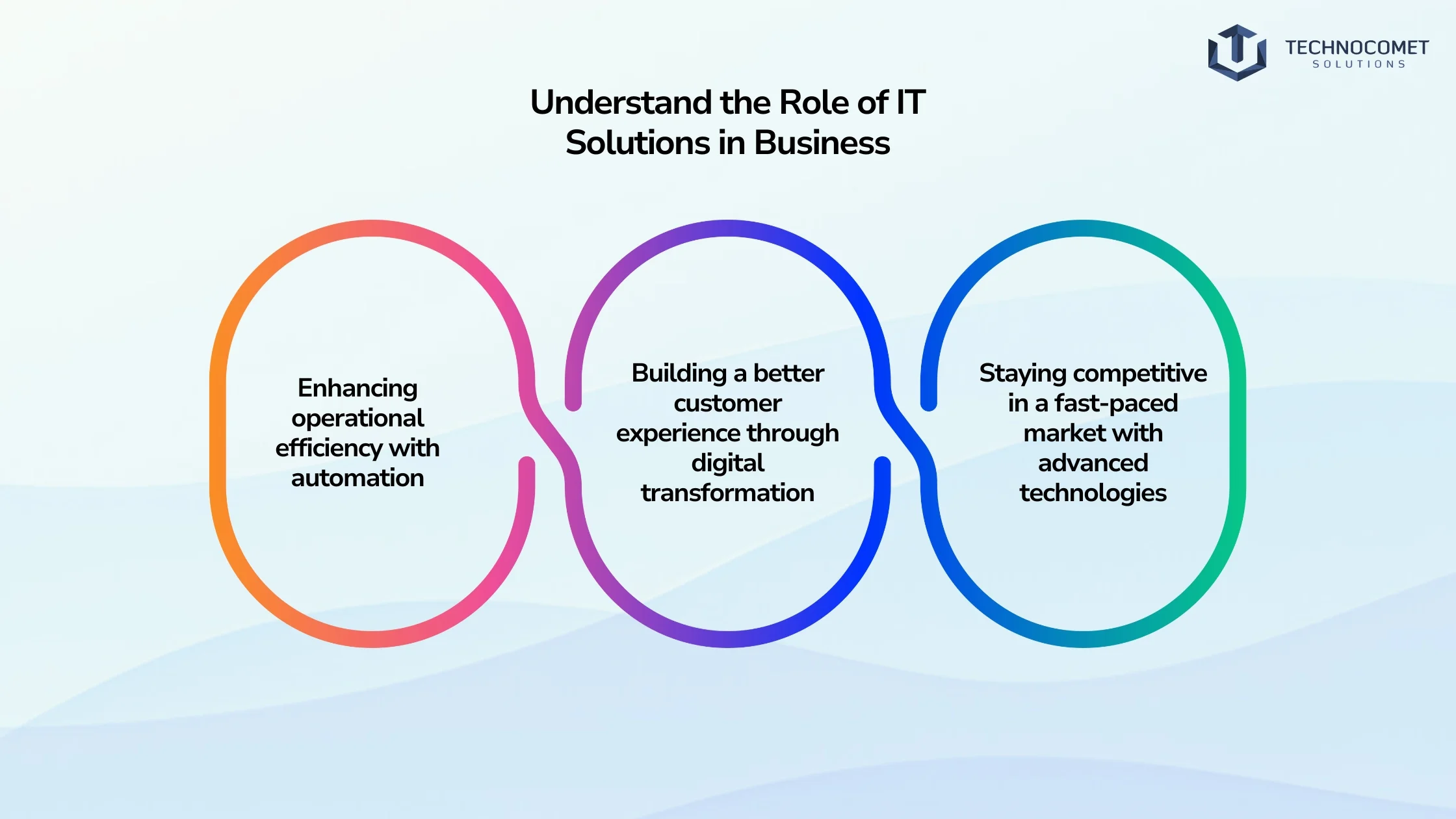 TECHNOCOMET
SOLUTIONS

Understand the Role of IT Solutions in Business

Enhancing operational efficiency with automation

Building a better customer experience through digital transformation

Staying competitive in a fast-paced market with advanced technologies